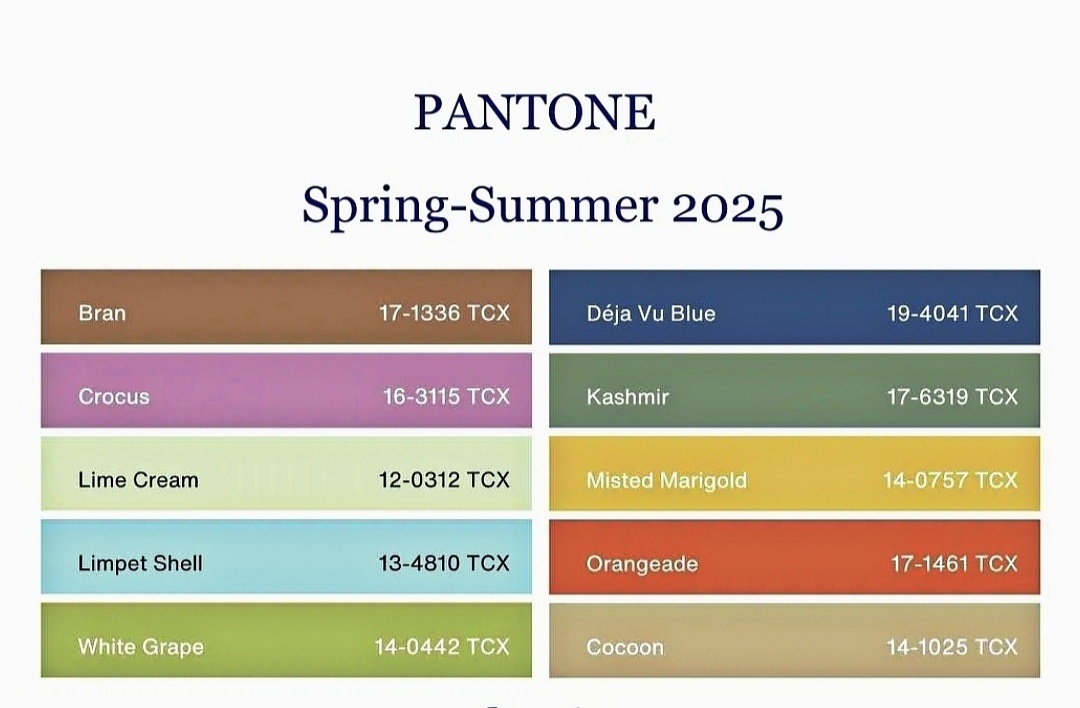 PANTONE

Spring-Summer 2025

Bran 17-1336 TCX

Crocus 16-3115 TCX

Lime Cream 12-0312 TCX

Limpet Shell 13-4810 TCX

White Grape 14-0442 TCX

Déja Vu Blue 19-4041 TCX

Kashmir 17-6319 TCX

Misted Marigold 14-0757 TCX

Orangeade 17-1461 TCX

Cocoon 14-1025 TCX